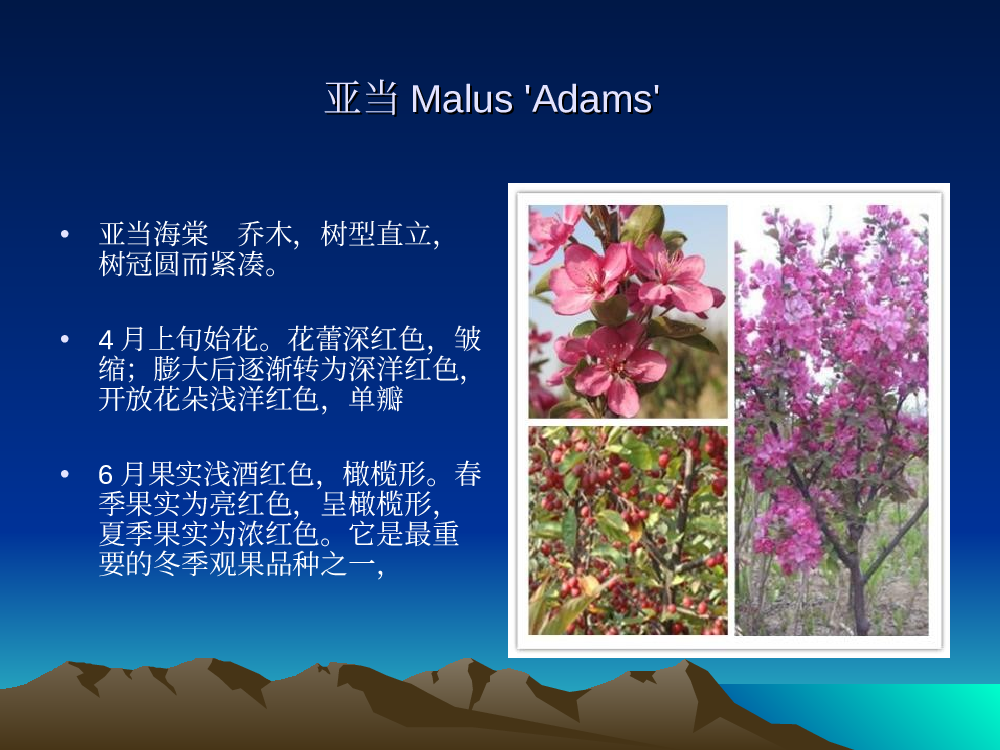 亚当 Malus 'Adams'

• 亚当海棠　乔木，树型直立，树冠圆而紧凑。

• 4 月上旬始花。花蕾深红色，皱缩；膨大后逐渐转为深洋红色，开放花朵浅洋红色，单瓣

• 6 月果实浅酒红色，橄榄形。春季果实为亮红色，呈橄榄形，夏季果实为浓红色。它是最重要的冬季观果品种之一，